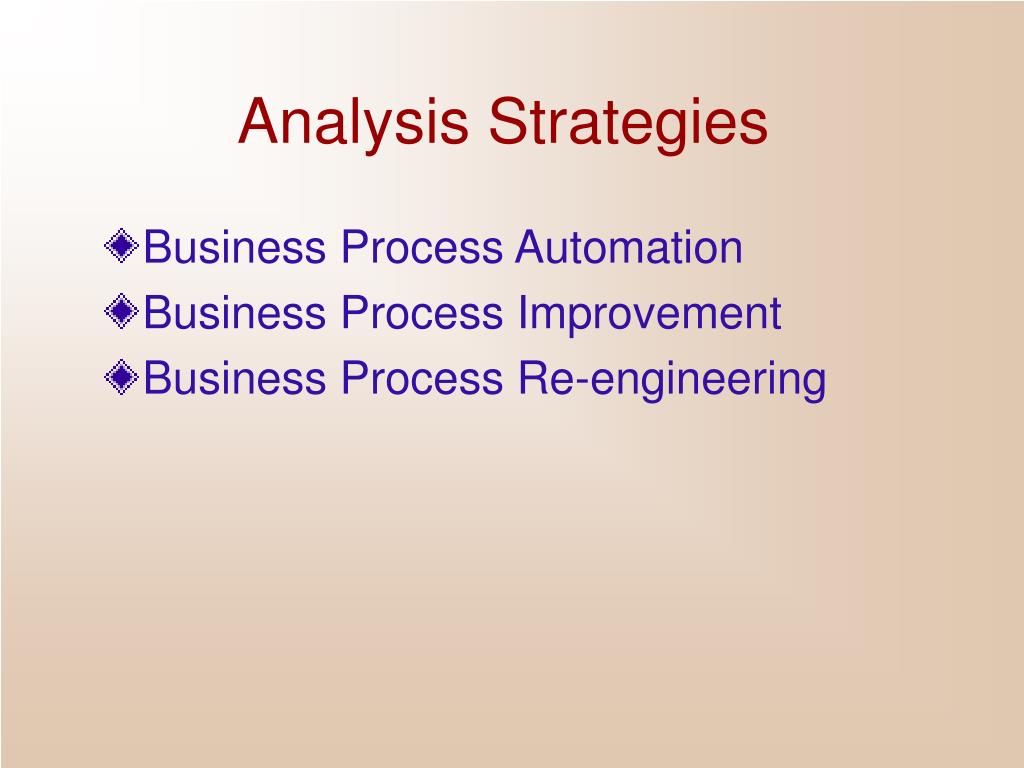 Analysis Strategies

Business Process Automation
Business Process Improvement
Business Process Re-engineering